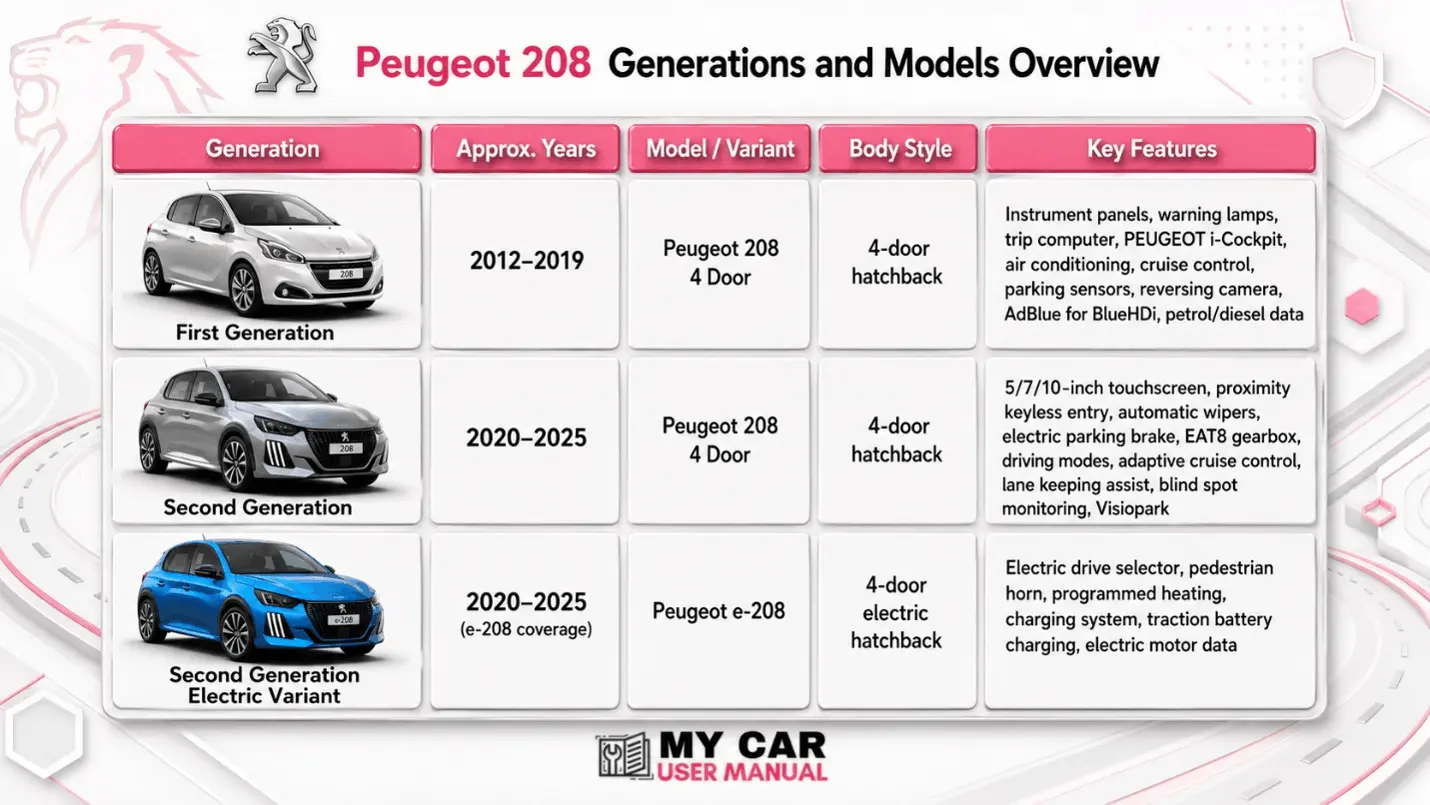 Peugeot 208 Generations and Models Overview

| Generation | Approx. Years | Model / Variant | Body Style | Key Features |
|---|---|---|---|---|
| 208 First Generation | 2012–2019 | Peugeot 208 4 Door | 4-door hatchback | Instrument panels, warning lamps, trip computer, PEUGEOT i-Cockpit, air conditioning, cruise control, parking sensors, reversing camera, AdBlue for BlueHDi, petrol/diesel data |
| 208 Second Generation | 2020–2025 | Peugeot 208 4 Door | 4-door hatchback | 5/7/10-inch touchscreen, proximity keyless entry, automatic wipers, electric parking brake, EAT8 gearbox, driving modes, adaptive cruise control, lane keeping assist, blind spot monitoring, Visiopark |
| e-208 Second Generation Electric Variant | 2020–2025 (e-208 coverage) | Peugeot e-208 | 4-door electric hatchback | Electric drive selector, pedestrian horn, programmed heating, charging system, traction battery charging, electric motor data |

MY CAR USER MANUAL